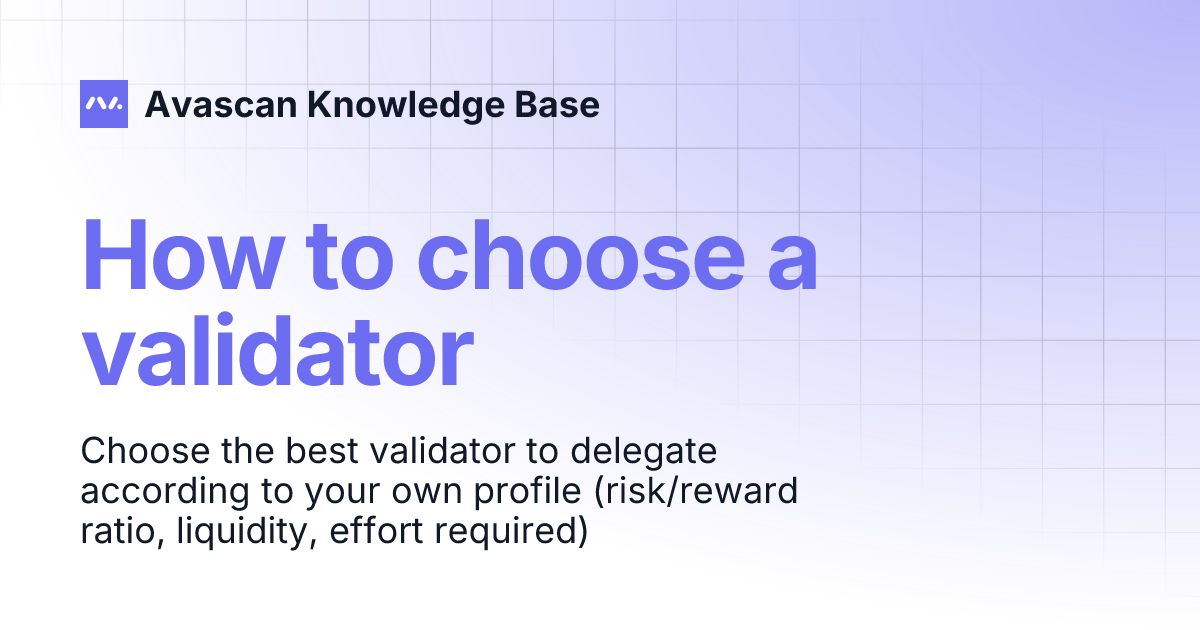 Avascan Knowledge Base

How to choose a validator

Choose the best validator to delegate according to your own profile (risk/reward ratio, liquidity, effort required)